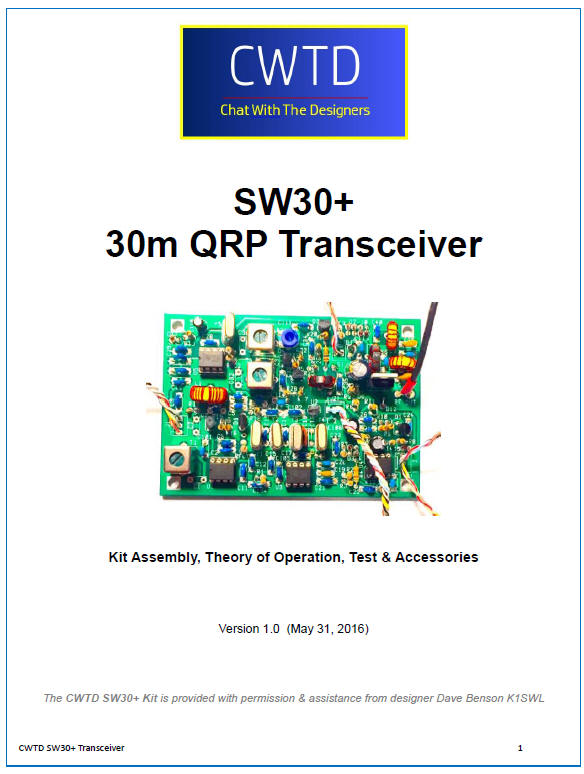 CWTD
Chat With The Designers

SW30+
30m QRP Transceiver

Kit Assembly, Theory of Operation, Test & Accessories

Version 1.0 (May 31, 2016)

The CWTD SW30+ Kit is provided with permission & assistance from designer Dave Benson K1SWL

CWTD SW30+ Transceiver

1